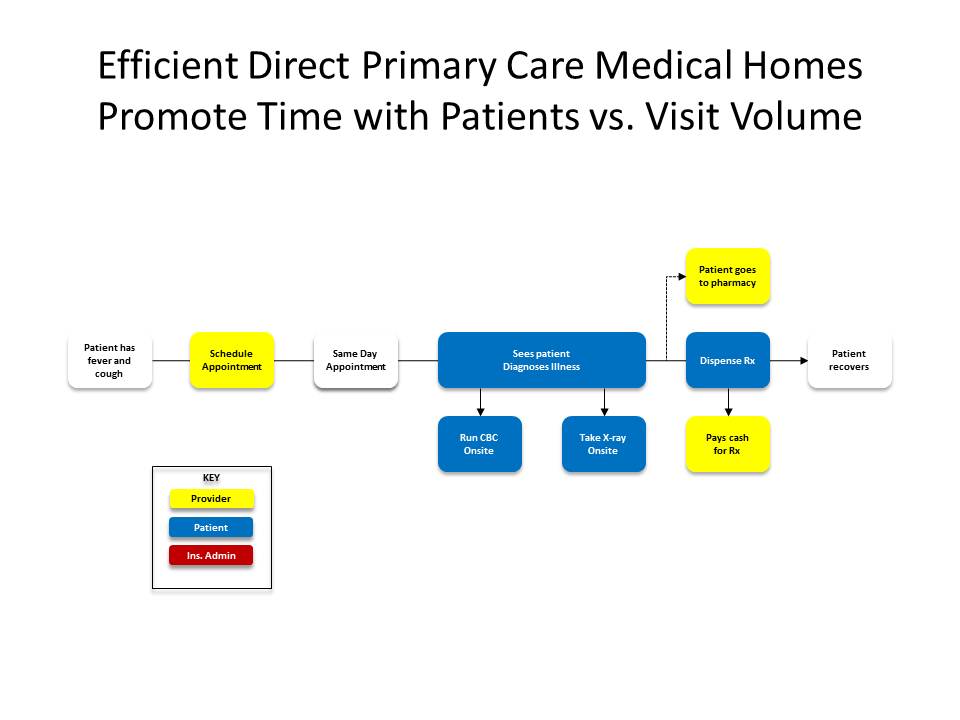 Efficient Direct Primary Care Medical Homes Promote Time with Patients vs. Visit Volume

Patient has fever and cough

Schedule Appointment

Same Day Appointment

Sees patient Diagnoses Illness

Run CBC Onsite

Take X-ray Onsite

Patient goes to pharmacy

Dispense Rx

Pays cash for Rx

Patient recovers

KEY

Provider

Patient

Ins. Admin